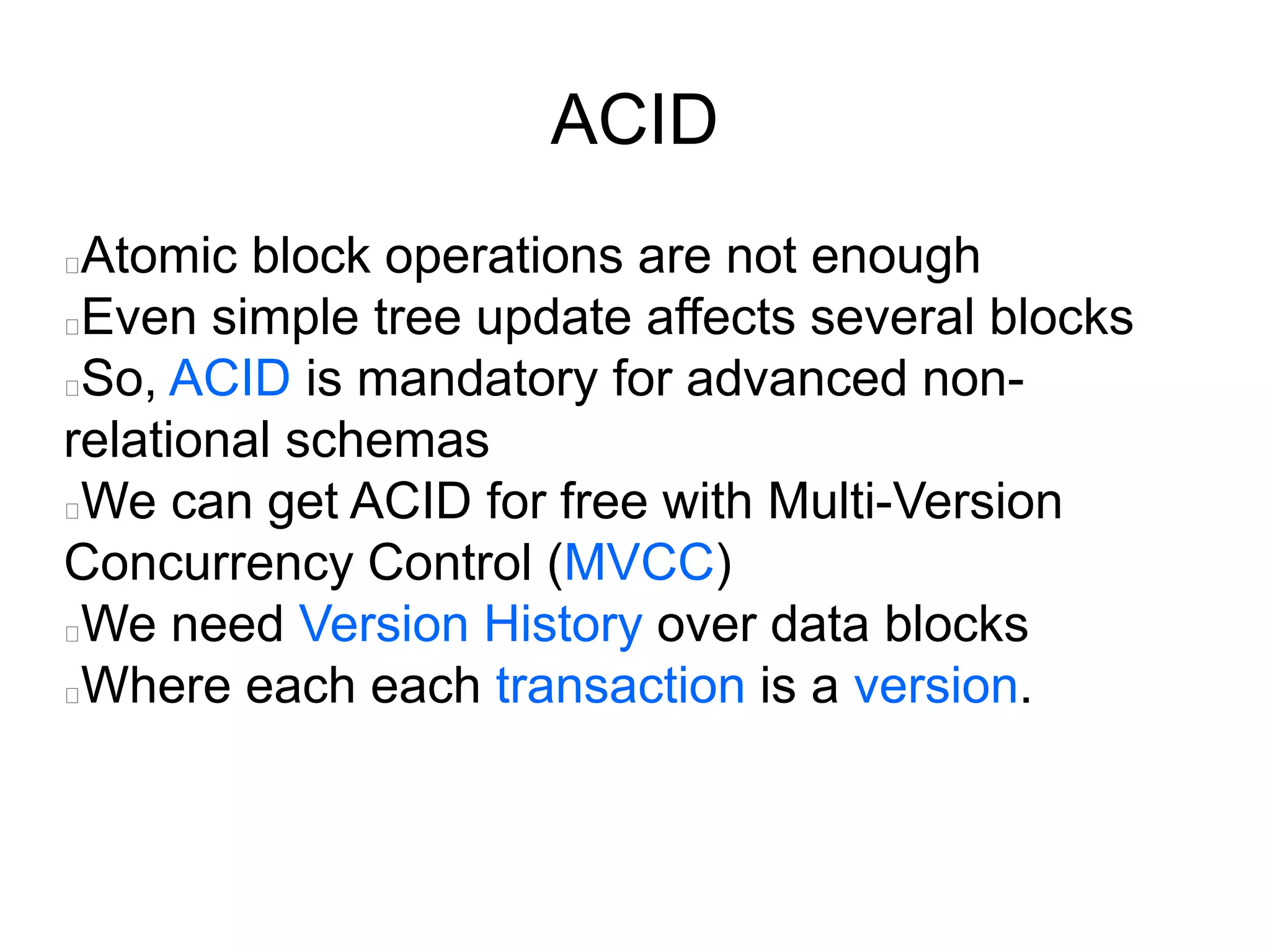 ACID

Atomic block operations are not enough
Even simple tree update affects several blocks
So, ACID is mandatory for advanced non-relational schemas
We can get ACID for free with Multi-Version Concurrency Control (MVCC)
We need Version History over data blocks
Where each each transaction is a version.